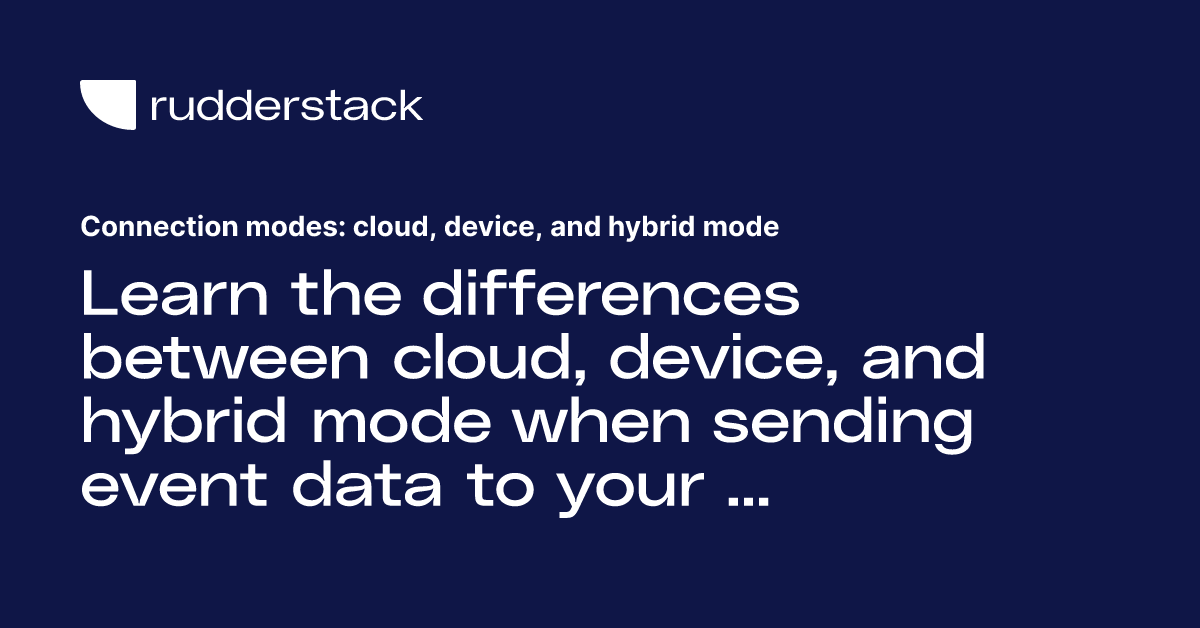 rudderstack

Connection modes: cloud, device, and hybrid mode

Learn the differences between cloud, device, and hybrid mode when sending event data to your ...